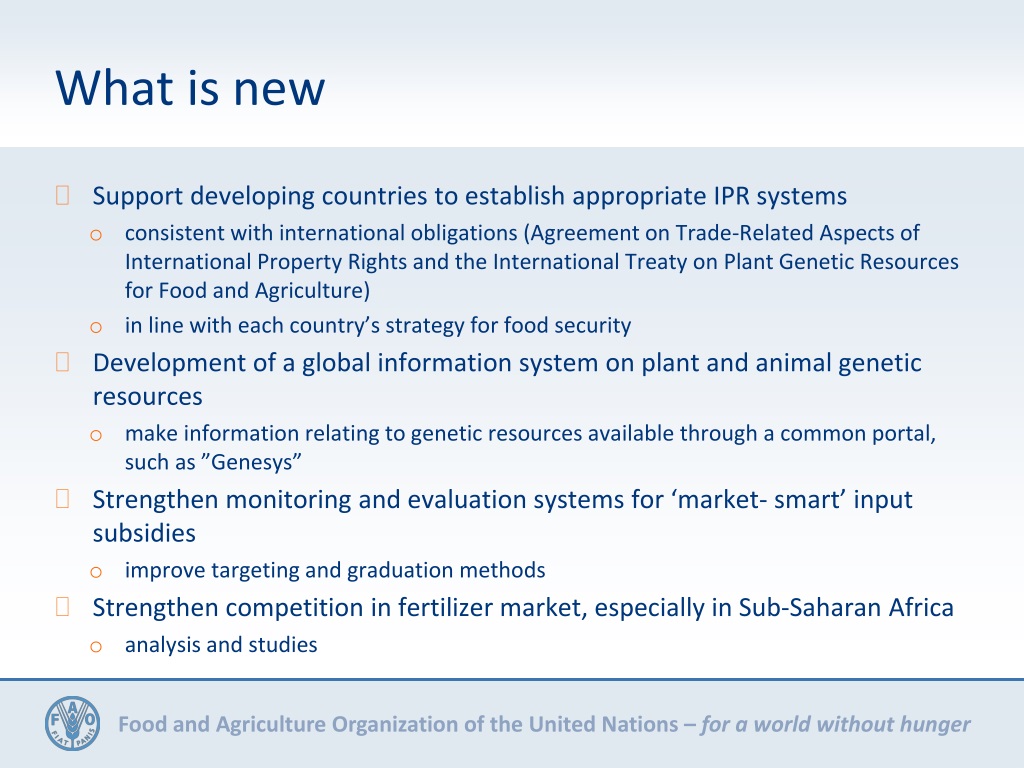 What is new

Support developing countries to establish appropriate IPR systems

o consistent with international obligations (Agreement on Trade-Related Aspects of International Property Rights and the International Treaty on Plant Genetic Resources for Food and Agriculture)

o in line with each country's strategy for food security

Development of a global information system on plant and animal genetic resources

o make information relating to genetic resources available through a common portal, such as "Genesys"

Strengthen monitoring and evaluation systems for 'market- smart' input subsidies

o improve targeting and graduation methods

Strengthen competition in fertilizer market, especially in Sub-Saharan Africa

o analysis and studies

FAO FIAT PANIS

Food and Agriculture Organization of the United Nations – for a world without hunger